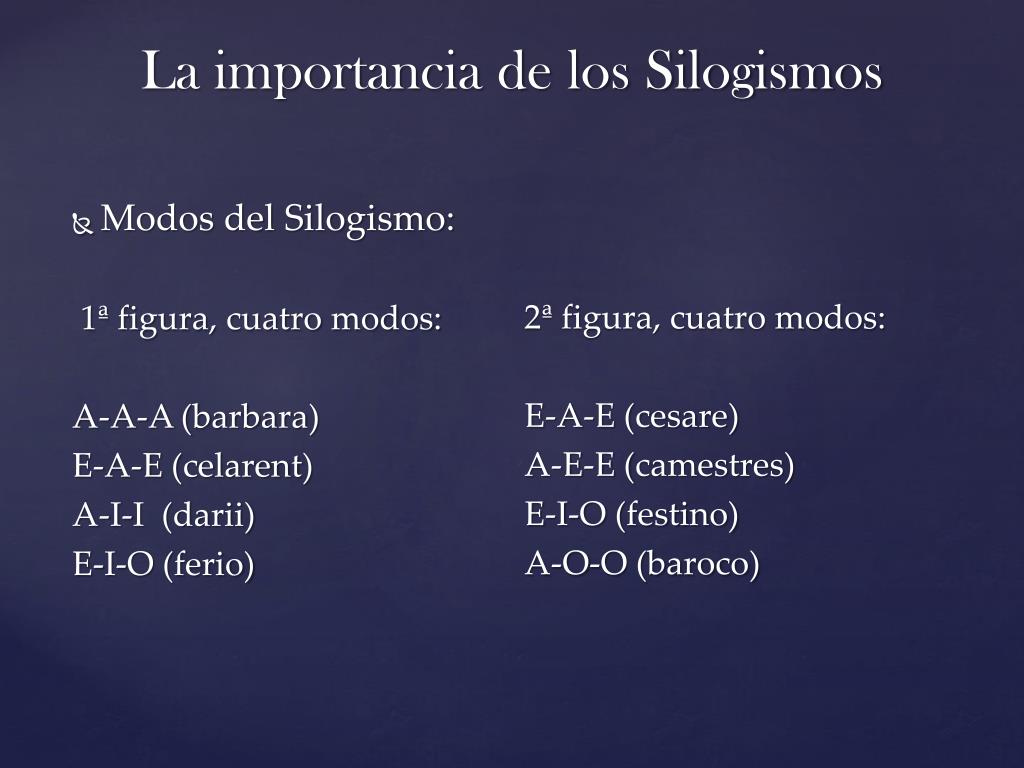 La importancia de los Silogismos

Modos del Silogismo:

1ª figura, cuatro modos:

A-A-A (barbara)
E-A-E (celarent)
A-I-I (darii)
E-I-O (ferio)

2ª figura, cuatro modos:

E-A-E (cesare)
A-E-E (camestres)
E-I-O (festino)
A-O-O (baroco)